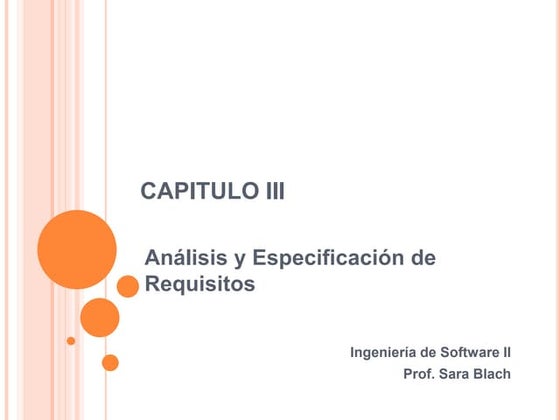 CAPITULO III

Análisis y Especificación de Requisitos

Ingeniería de Software II
Prof. Sara Blach